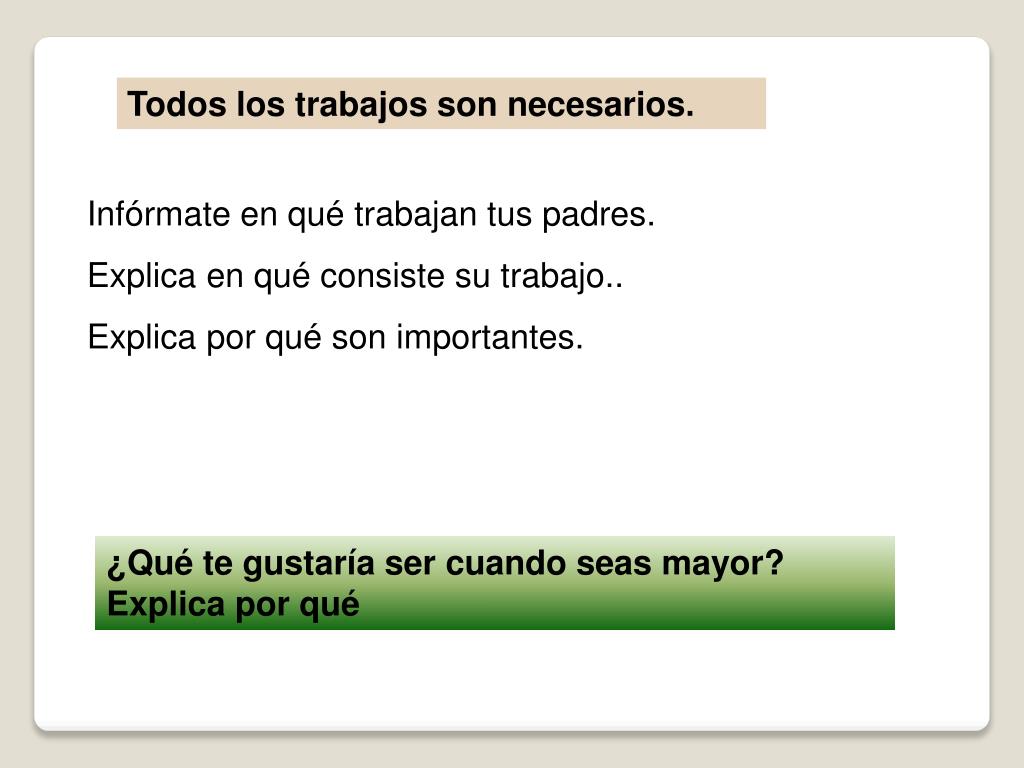 Todos los trabajos son necesarios.

Infórmate en qué trabajan tus padres.

Explica en qué consiste su trabajo..

Explica por qué son importantes.

¿Qué te gustaría ser cuando seas mayor?
Explica por qué